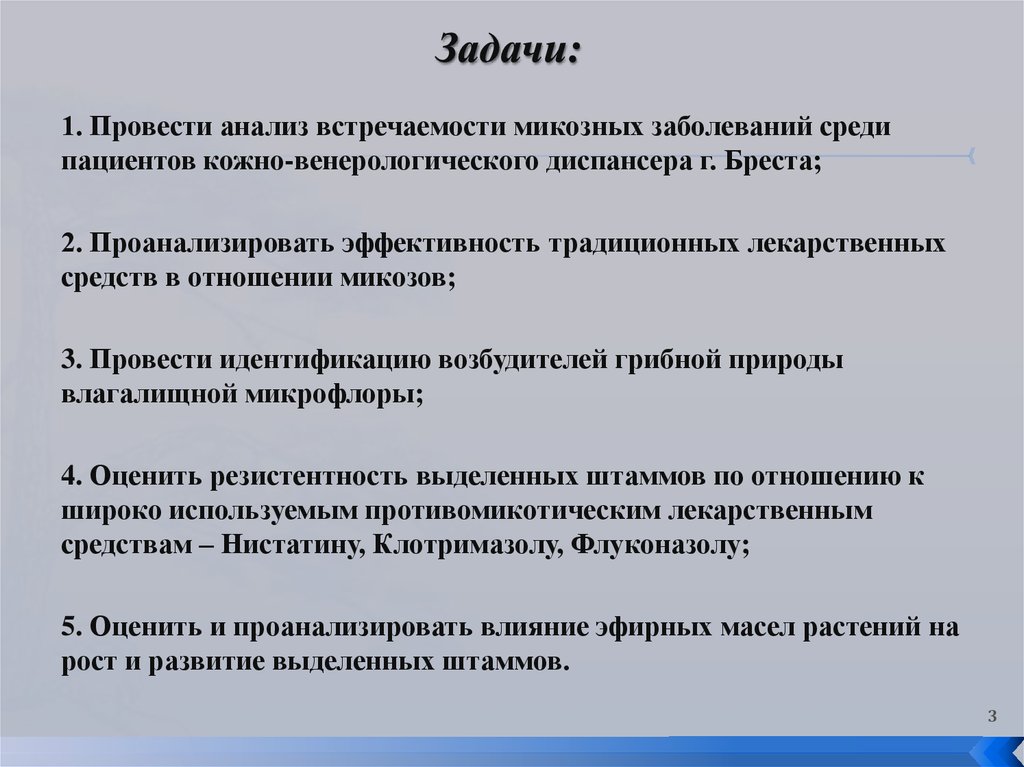 Задачи:

1. Провести анализ встречаемости микозных заболеваний среди пациентов кожно-венерологического диспансера г. Бреста;

2. Проанализировать эффективность традиционных лекарственных средств в отношении микозов;

3. Провести идентификацию возбудителей грибной природы влагалищной микрофлоры;

4. Оценить резистентность выделенных штаммов по отношению к широко используемым противомикотическим лекарственным средствам – Нистатину, Клотримазолу, Флуконазолу;

5. Оценить и проанализировать влияние эфирных масел растений на рост и развитие выделенных штаммов.

3